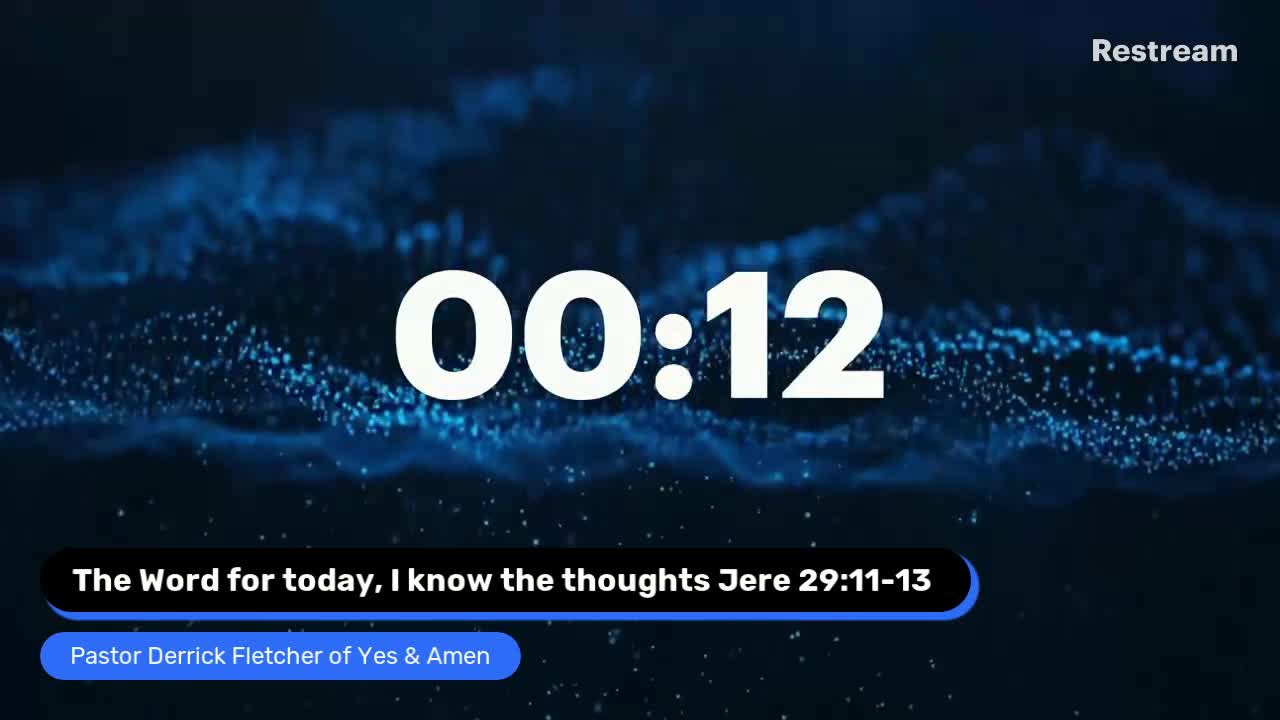 Restream

00:12

The Word for today, I know the thoughts Jere 29:11-13

Pastor Derrick Fletcher of Yes & Amen